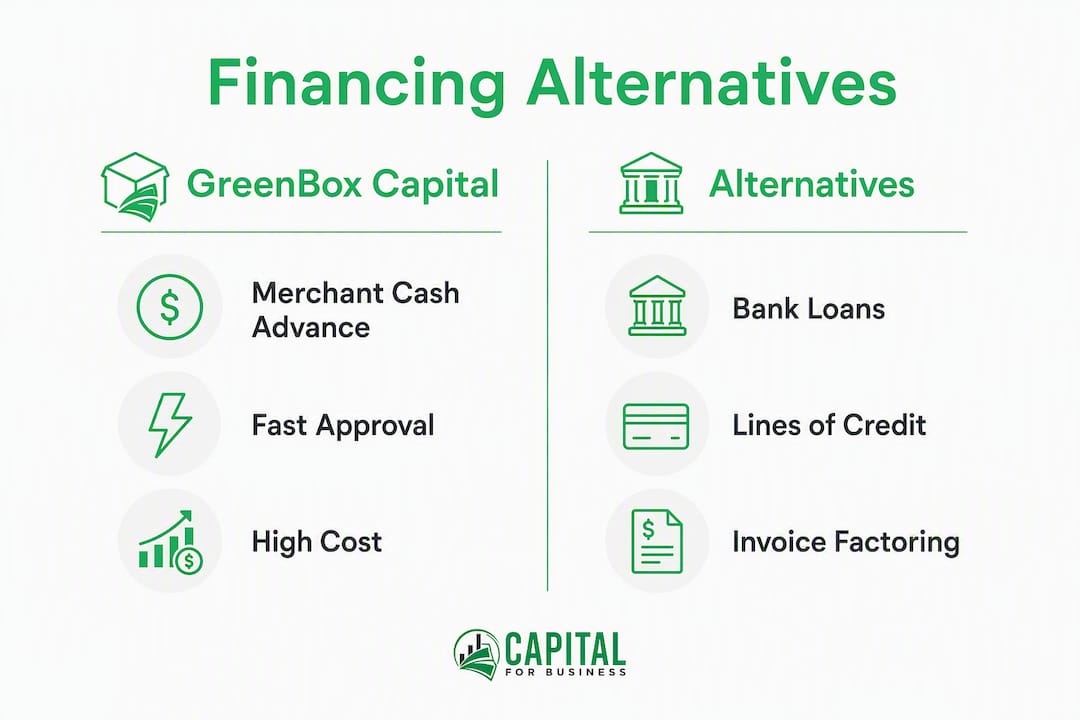 Financing Alternatives

GreenBox Capital

Merchant Cash Advance

Fast Approval

High Cost

Alternatives

Bank Loans

Lines of Credit

Invoice Factoring

CAPITAL
FOR BUSINESS